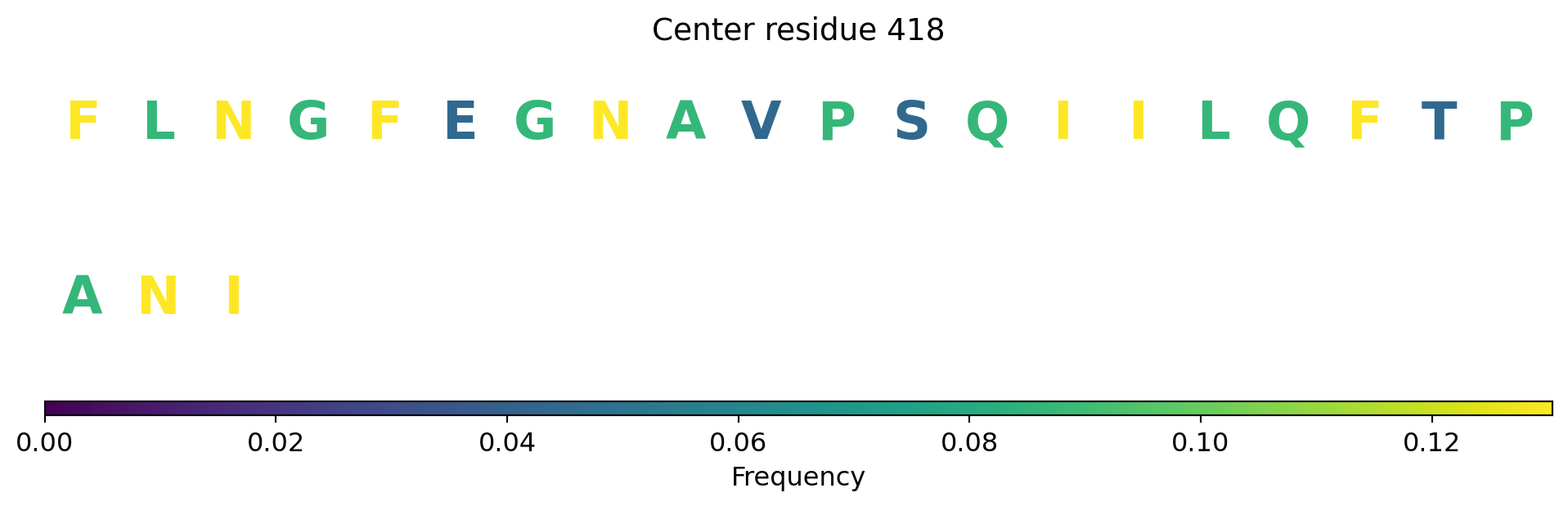 Center residue 418

F L N G F E G N A V P S Q I I L Q F T P

A N I

0.00 0.02 0.04 0.06 0.08 0.10 0.12

Frequency